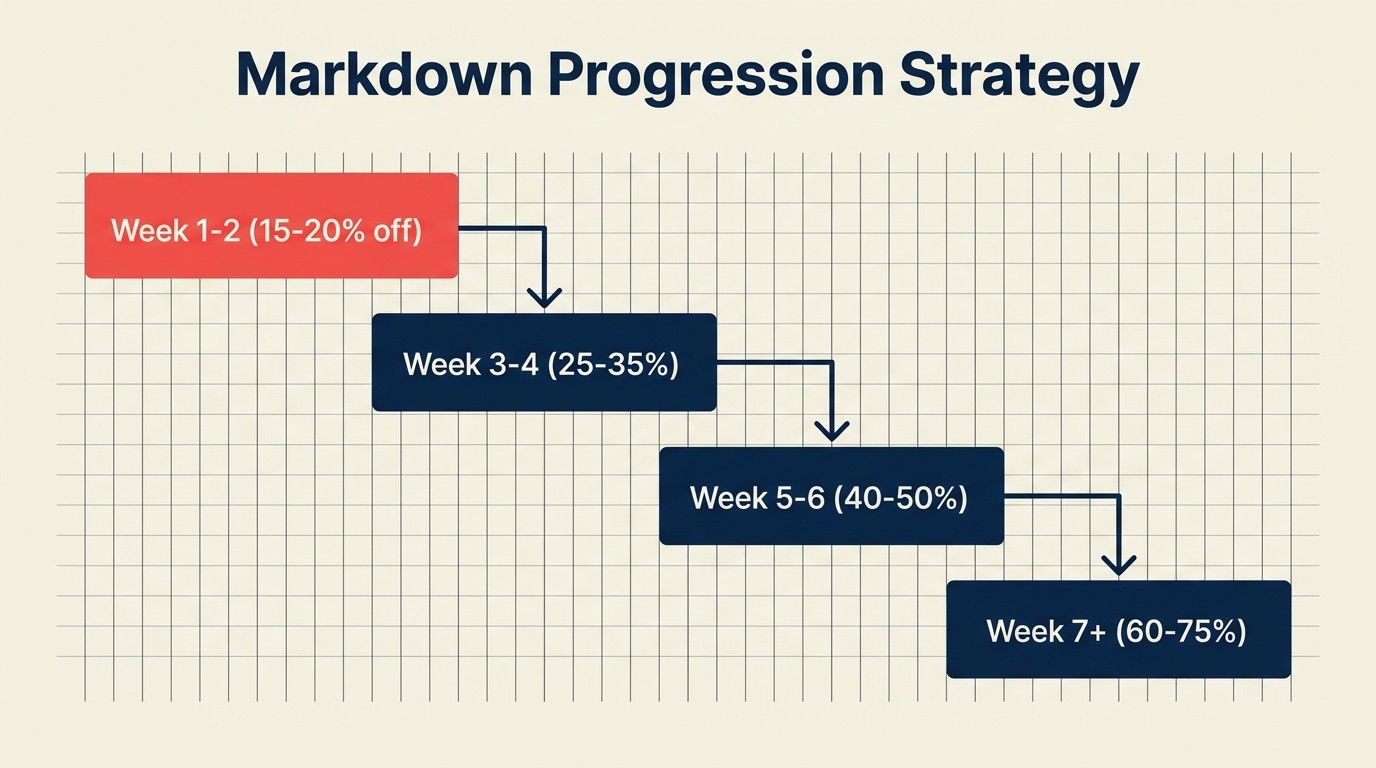 Markdown Progression Strategy

Week 1-2 (15-20% off)

Week 3-4 (25-35%)

Week 5-6 (40-50%)

Week 7+ (60-75%)